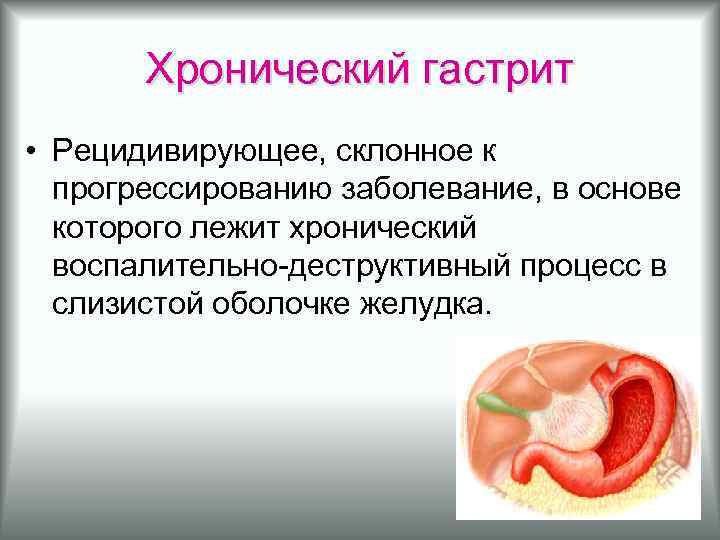 Хронический гастрит

• Рецидивирующее, склонное к прогрессированию заболевание, в основе которого лежит хронический воспалительно-деструктивный процесс в слизистой оболочке желудка.